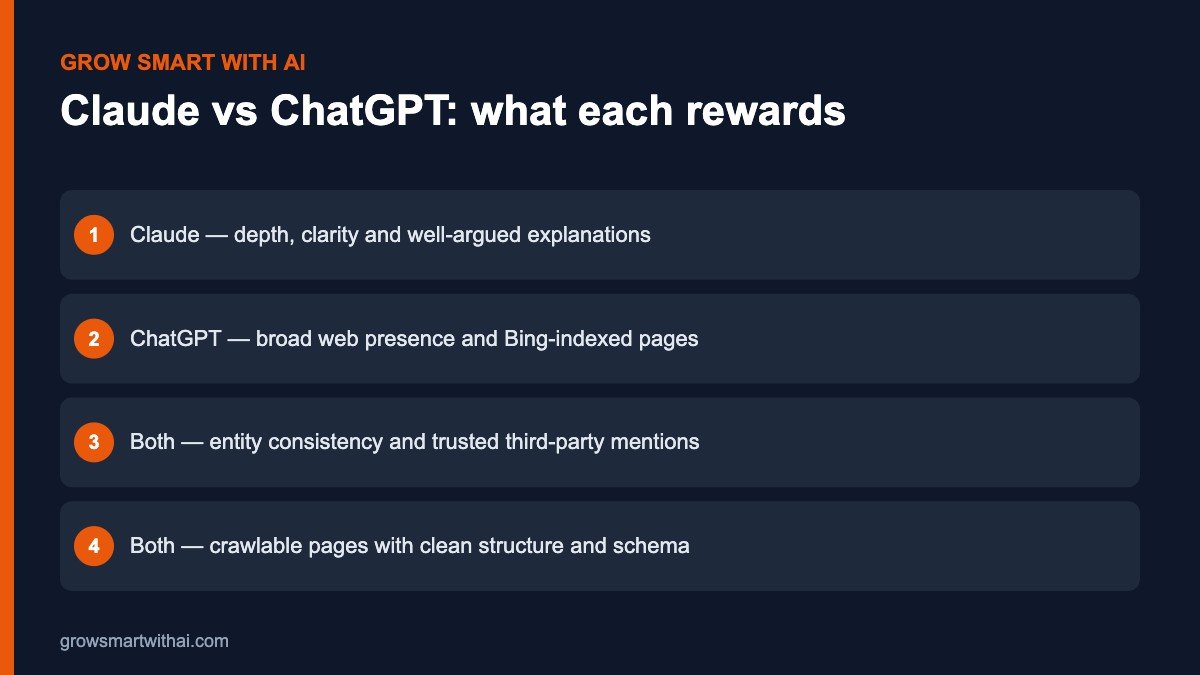 GROW SMART WITH AI

Claude vs ChatGPT: what each rewards

1 Claude — depth, clarity and well-argued explanations

2 ChatGPT — broad web presence and Bing-indexed pages

3 Both — entity consistency and trusted third-party mentions

4 Both — crawlable pages with clean structure and schema

growsmartwithai.com